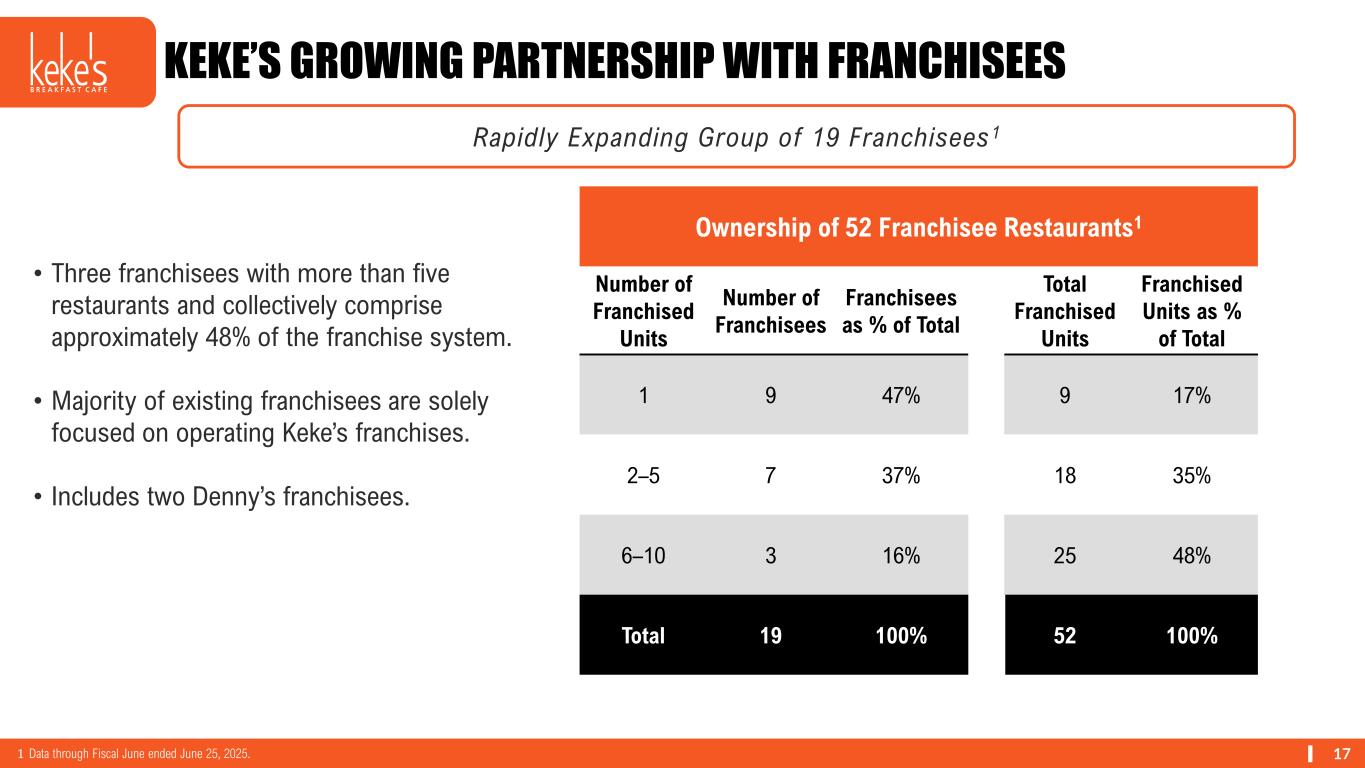 keke's
BREAKFAST CAFE

KEKE'S GROWING PARTNERSHIP WITH FRANCHISEES

Rapidly Expanding Group of 19 Franchisees$^1$

• Three franchisees with more than five restaurants and collectively comprise approximately 48% of the franchise system.

• Majority of existing franchisees are solely focused on operating Keke's franchises.

• Includes two Denny's franchisees.

Ownership of 52 Franchisee Restaurants$^1$

| Number of Franchised Units | Number of Franchisees | Franchisees as % of Total | Total Franchised Units | Franchised Units as % of Total |
|---|---|---|---|---|
| 1 | 9 | 47% | 9 | 17% |
| 2–5 | 7 | 37% | 18 | 35% |
| 6–10 | 3 | 16% | 25 | 48% |
| Total | 19 | 100% | 52 | 100% |

1 Data through Fiscal June ended June 25, 2025.

17